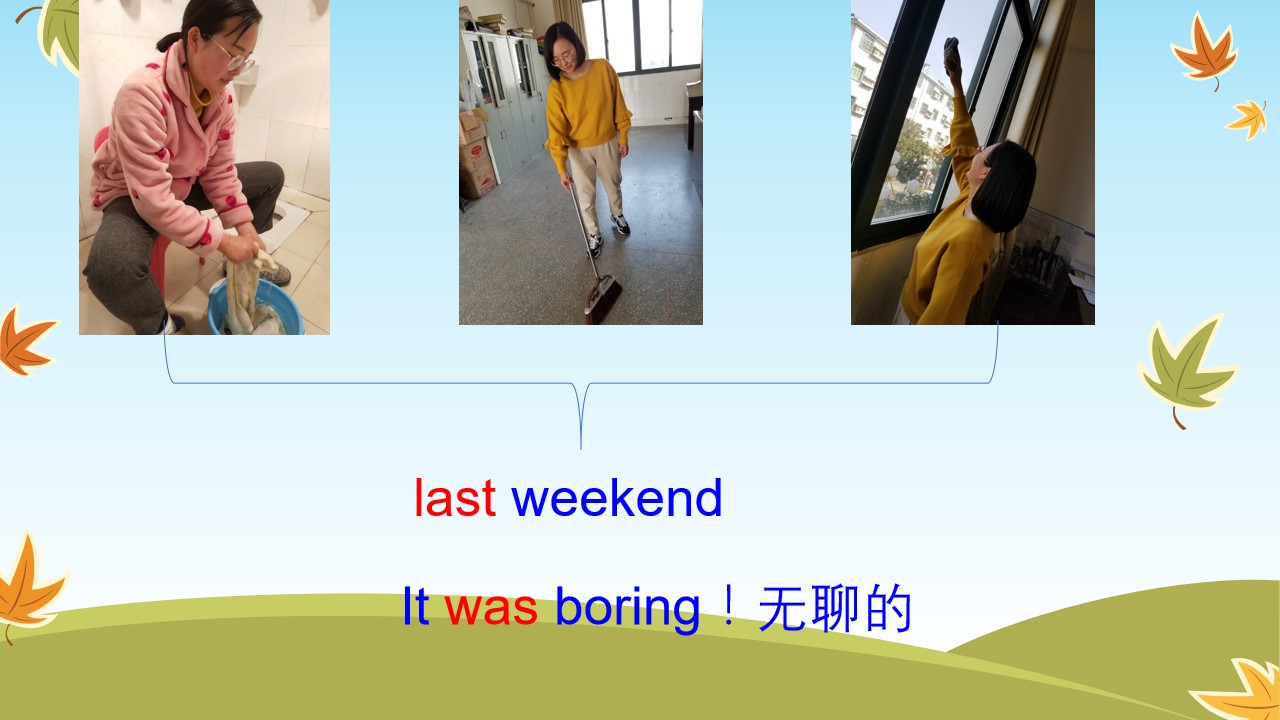 last weekend

It was boring！无聊的